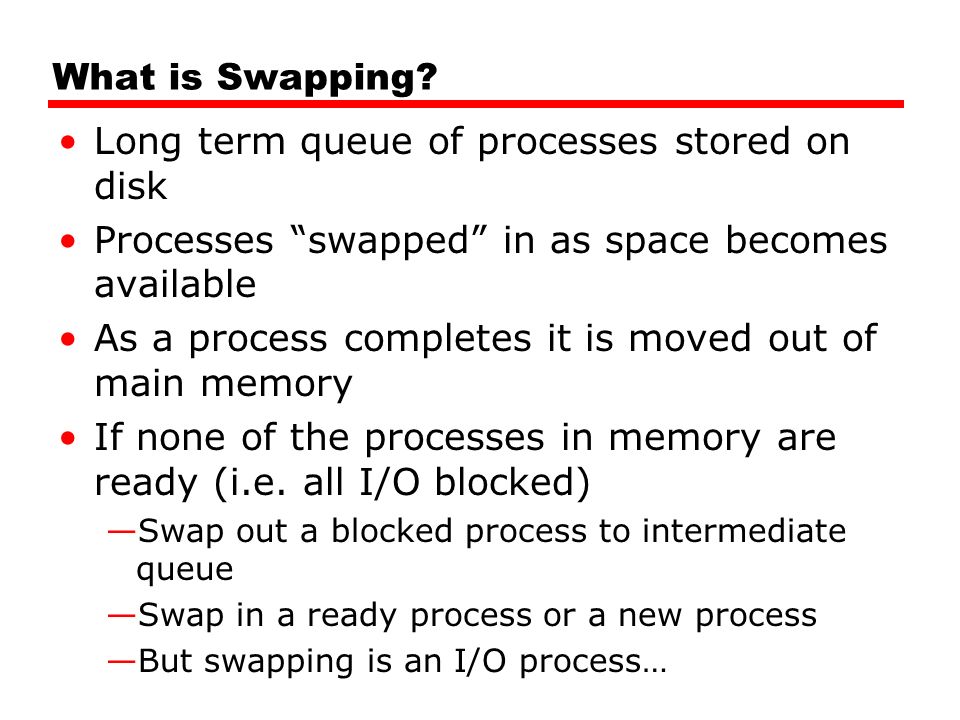 What is Swapping?

• Long term queue of processes stored on disk
• Processes “swapped” in as space becomes available
• As a process completes it is moved out of main memory
• If none of the processes in memory are ready (i.e. all I/O blocked)
—Swap out a blocked process to intermediate queue
—Swap in a ready process or a new process
—But swapping is an I/O process…